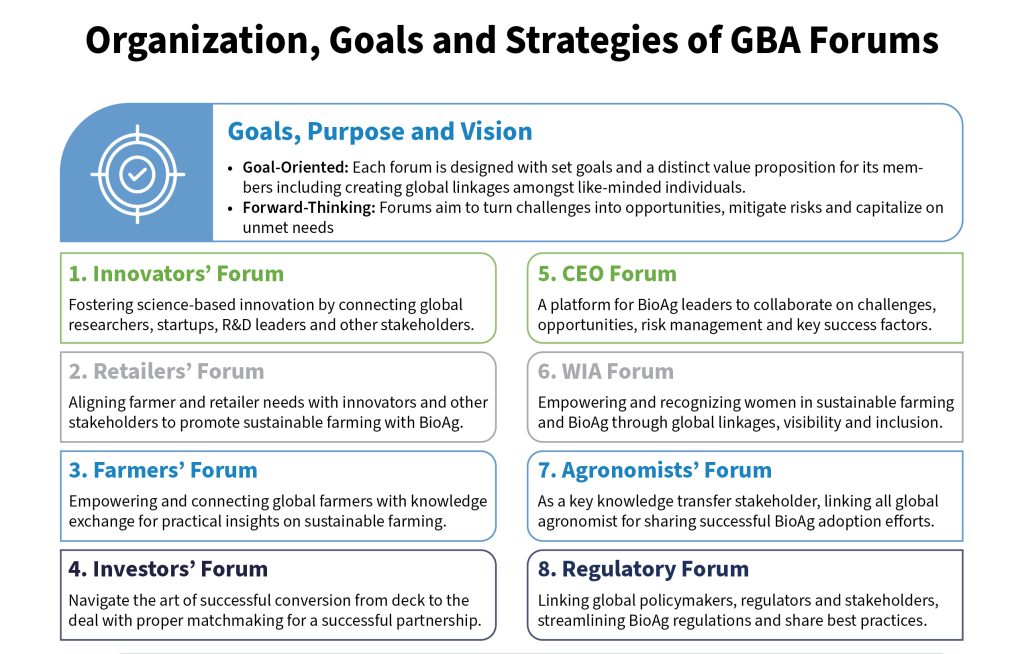 Organization, Goals and Strategies of GBA Forums

Goals, Purpose and Vision

• Goal-Oriented: Each forum is designed with set goals and a distinct value proposition for its members including creating global linkages amongst like-minded individuals.
• Forward-Thinking: Forums aim to turn challenges into opportunities, mitigate risks and capitalize on unmet needs

1. Innovators' Forum
Fostering science-based innovation by connecting global researchers, startups, R&D leaders and other stakeholders.

2. Retailers' Forum
Aligning farmer and retailer needs with innovators and other stakeholders to promote sustainable farming with BioAg.

3. Farmers' Forum
Empowering and connecting global farmers with knowledge exchange for practical insights on sustainable farming.

4. Investors' Forum
Navigate the art of successful conversion from deck to the deal with proper matchmaking for a successful partnership.

5. CEO Forum
A platform for BioAg leaders to collaborate on challenges, opportunities, risk management and key success factors.

6. WIA Forum
Empowering and recognizing women in sustainable farming and BioAg through global linkages, visibility and inclusion.

7. Agronomists' Forum
As a key knowledge transfer stakeholder, linking all global agronomist for sharing successful BioAg adoption efforts.

8. Regulatory Forum
Linking global policymakers, regulators and stakeholders, streamlining BioAg regulations and share best practices.